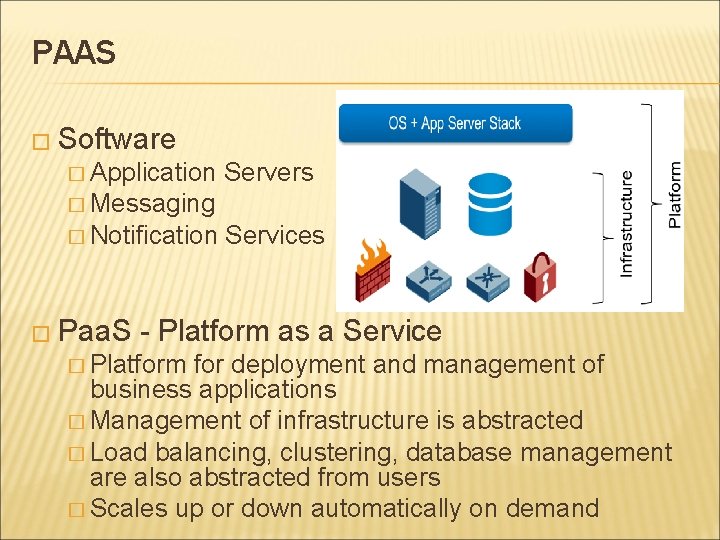 PAAS

□ Software
□ Application Servers
□ Messaging
□ Notification Services

OS + App Server Stack

Infrastructure

Platform

□ PaaS - Platform as a Service
□ Platform for deployment and management of business applications
□ Management of infrastructure is abstracted
□ Load balancing, clustering, database management are also abstracted from users
□ Scales up or down automatically on demand